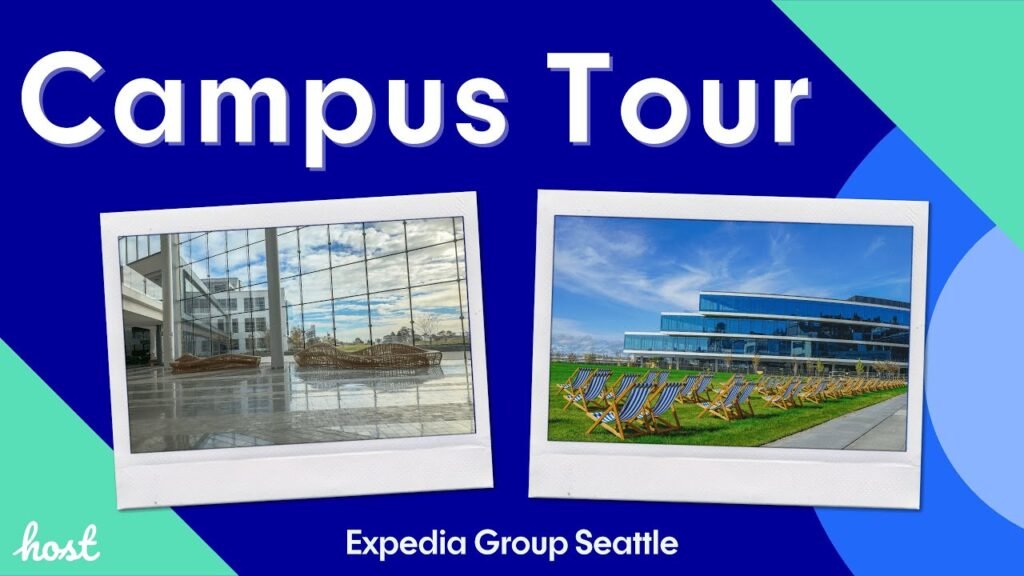 Campus Tour

host

Expedia Group Seattle